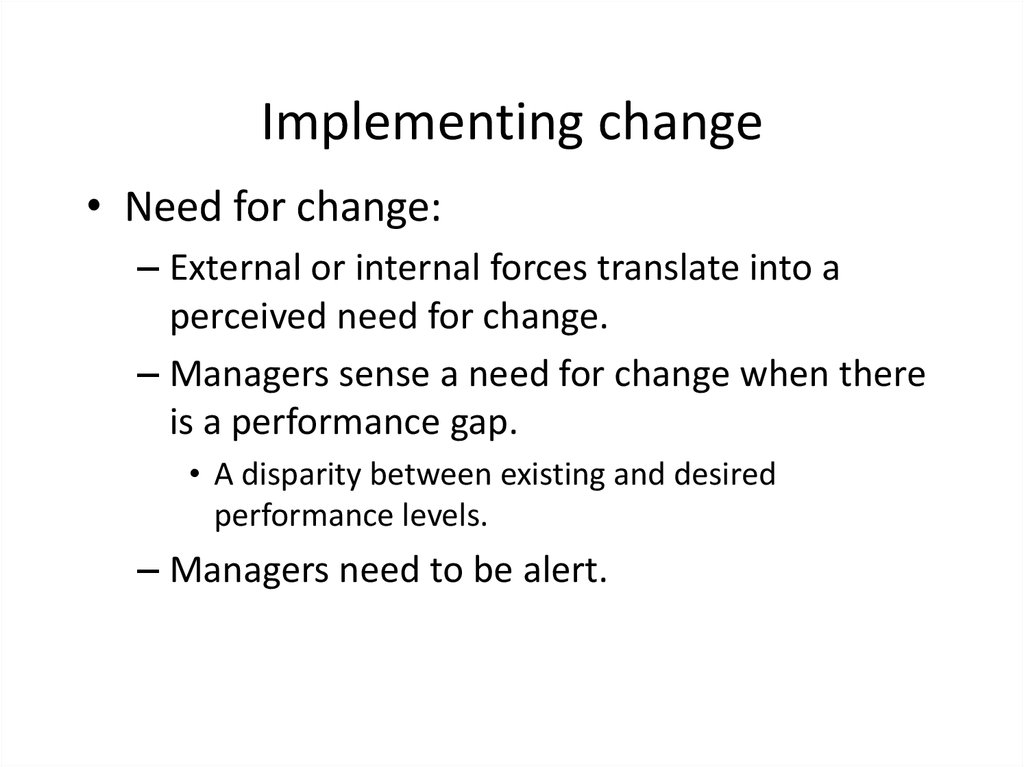 Implementing change

• Need for change:

– External or internal forces translate into a perceived need for change.

– Managers sense a need for change when there is a performance gap.

• A disparity between existing and desired performance levels.

– Managers need to be alert.